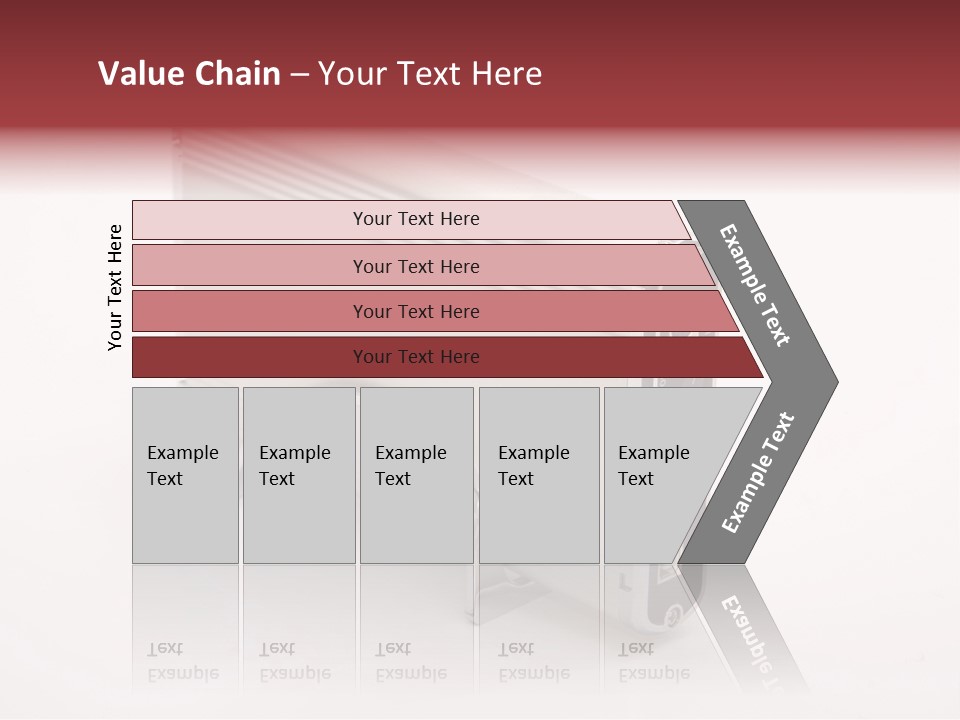 Value Chain – Your Text Here

Your Text Here

Your Text Here

Your Text Here

Your Text Here

Your Text Here

Example Text

Example Text

Example Text

Example Text

Example Text

Example Text

Example Text